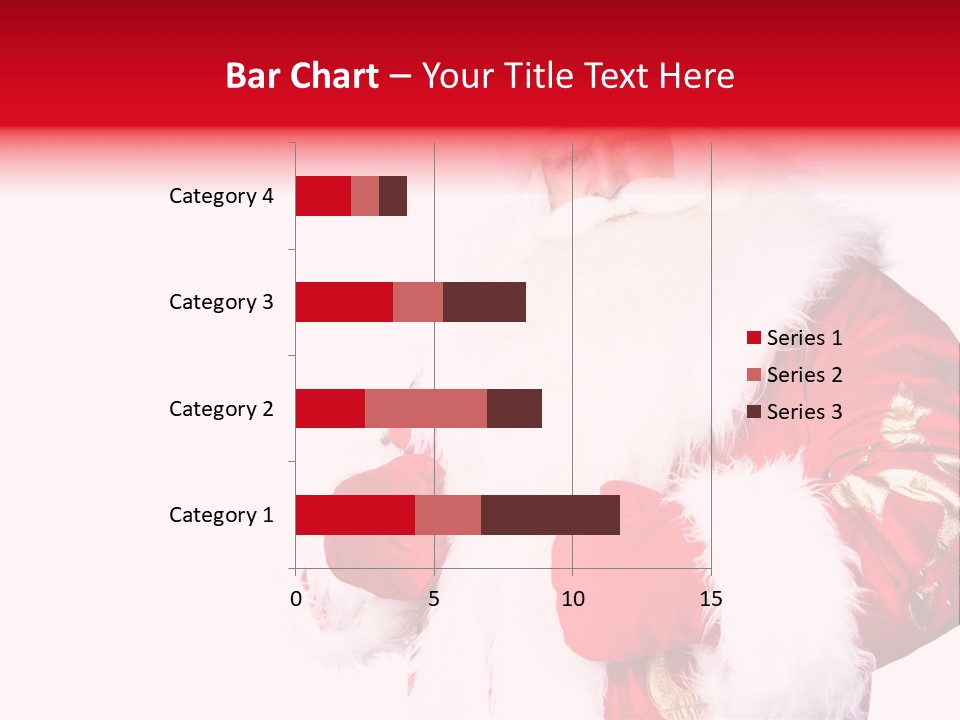 Bar Chart – Your Title Text Here

Category 4
Category 3
Category 2
Category 1

0
5
10
15

Series 1
Series 2
Series 3